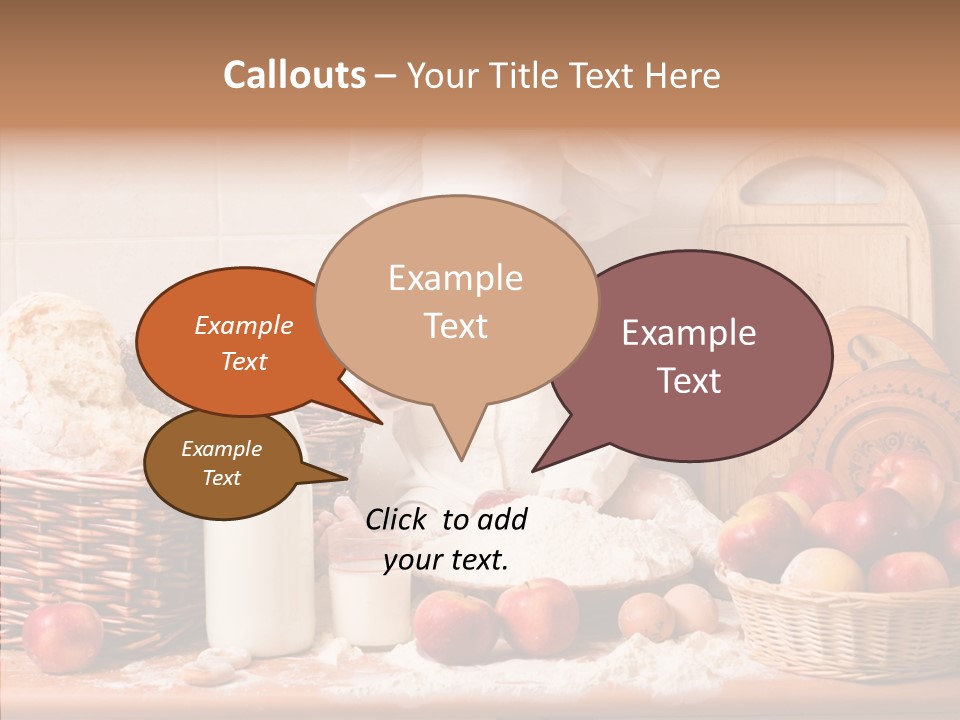 Callouts – Your Title Text Here

Example Text

Example Text

Example Text

Example Text

Click  to add your text.